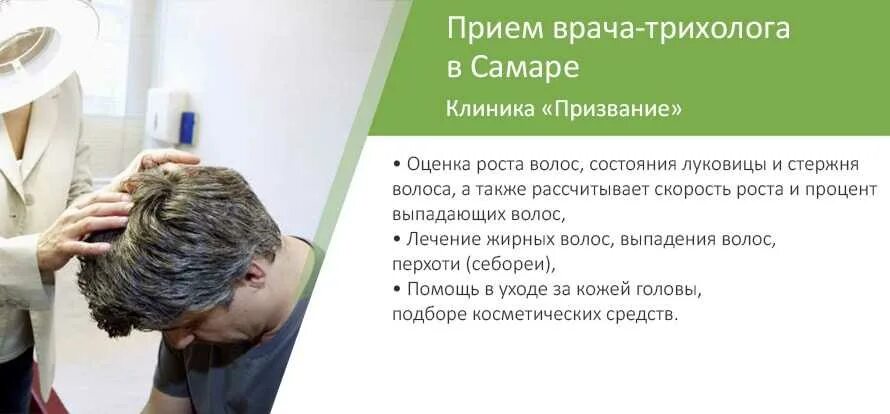 Прием врача-трихолога в Самаре

Клиника «Призвание»

• Оценка роста волос, состояния луковицы и стержня волоса, а также рассчитывает скорость роста и процент выпадающих волос,
• Лечение жирных волос, выпадения волос, перхоти (себореи),
• Помощь в уходе за кожей головы, подборе косметических средств.